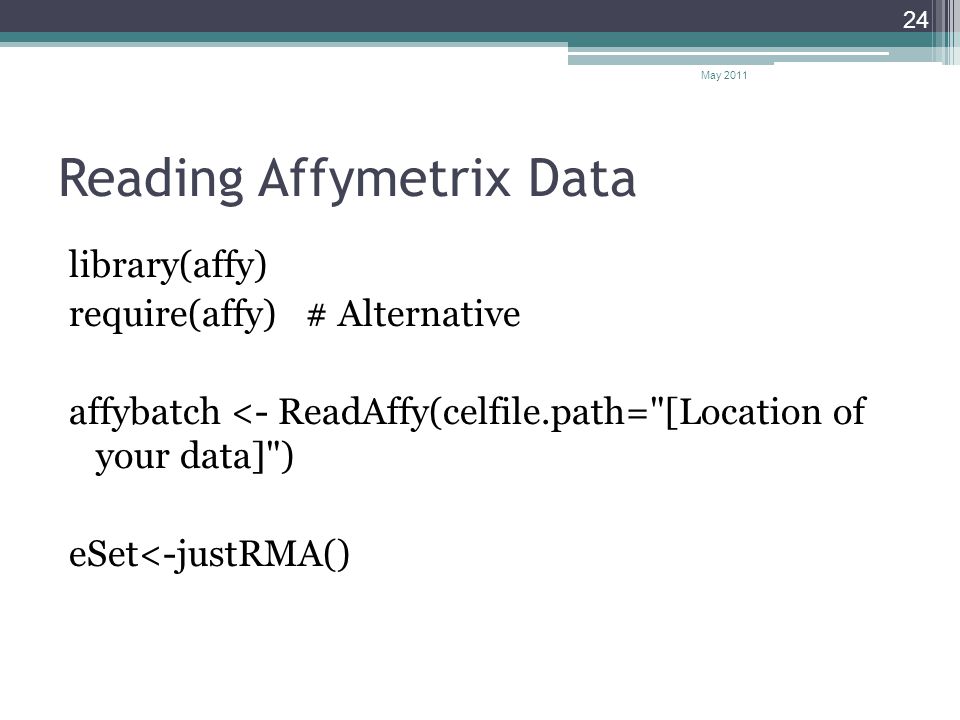 24

May 2011

Reading Affymetrix Data

library(affy)
require(affy) # Alternative

affybatch <- ReadAffy(celfile.path="[Location of your data]")

eSet<-justRMA()